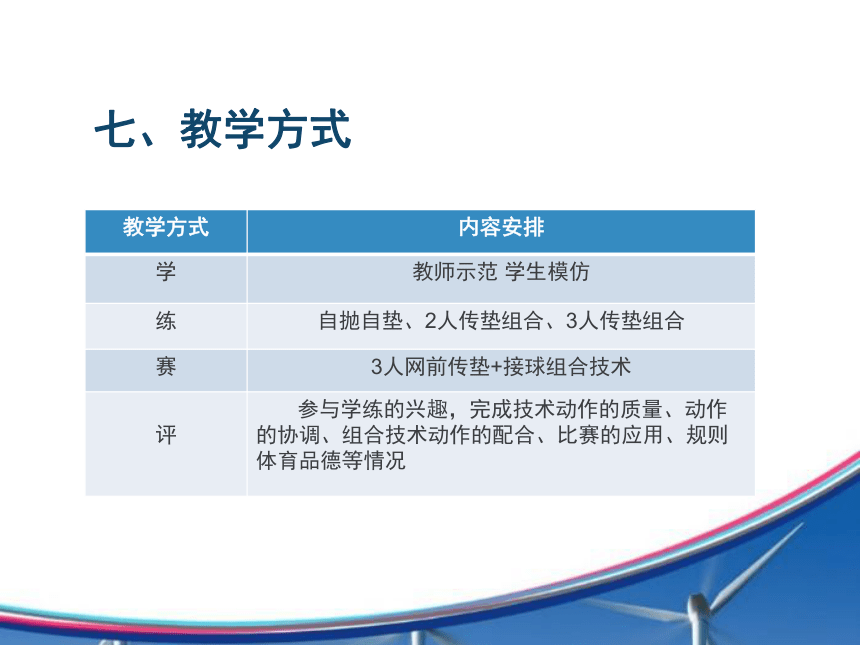 七、教学方式

| 教学方式 | 内容安排 |
|---|---|
| 学 | 教师示范 学生模仿 |
| 练 | 自抛自垫、2人传垫组合、3人传垫组合 |
| 赛 | 3人网前传垫+接球组合技术 |
| 评 | 参与学练的兴趣，完成技术动作的质量、动作的协调、组合技术动作的配合、比赛的应用、规则体育品德等情况 |